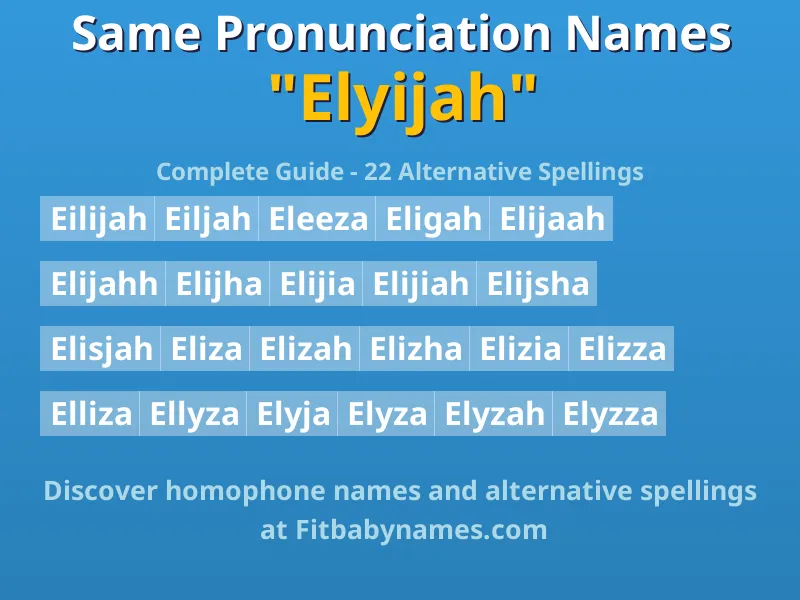 Same Pronunciation Names
"Elyijah"

Complete Guide - 22 Alternative Spellings

Eilijah Eiljah Eleeza Eligah Elijaah

Elijahh Elijha Elijia Elijiah Elijsha

Elisjah Eliza Elizah Elizha Elizia Elizza

Elliza Ellyza Elyja Elyza Elyzah Elyzza

Discover homophone names and alternative spellings at Fitbabynames.com